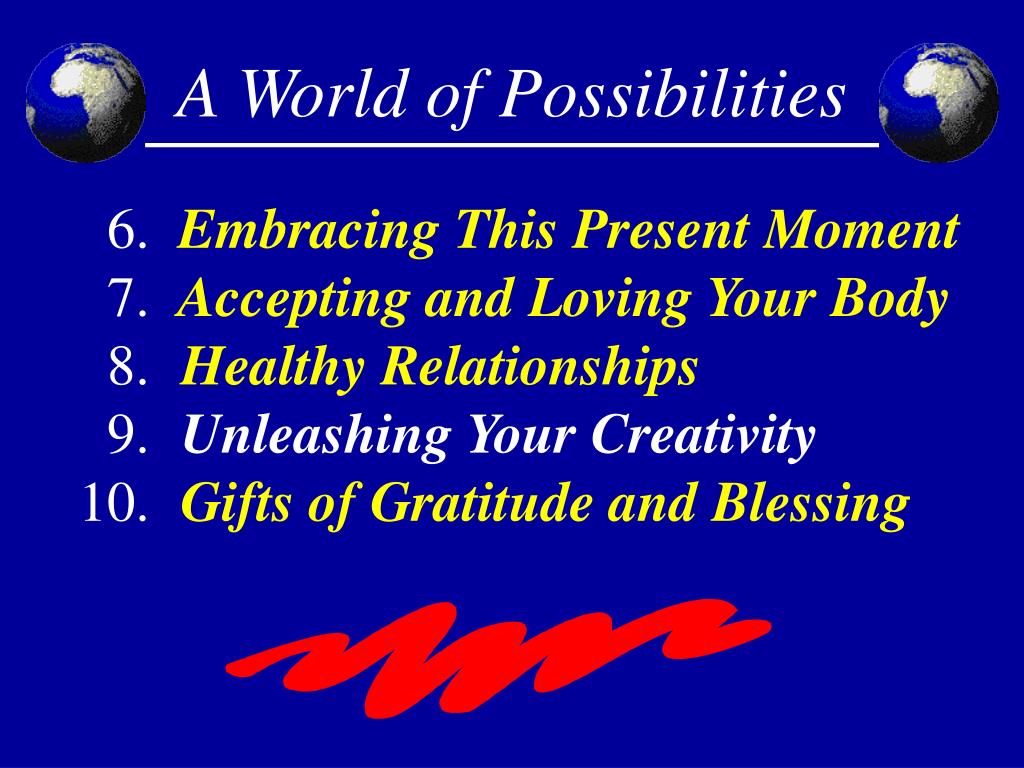 A World of Possibilities

6. Embracing This Present Moment
7. Accepting and Loving Your Body
8. Healthy Relationships
9. Unleashing Your Creativity
10. Gifts of Gratitude and Blessing